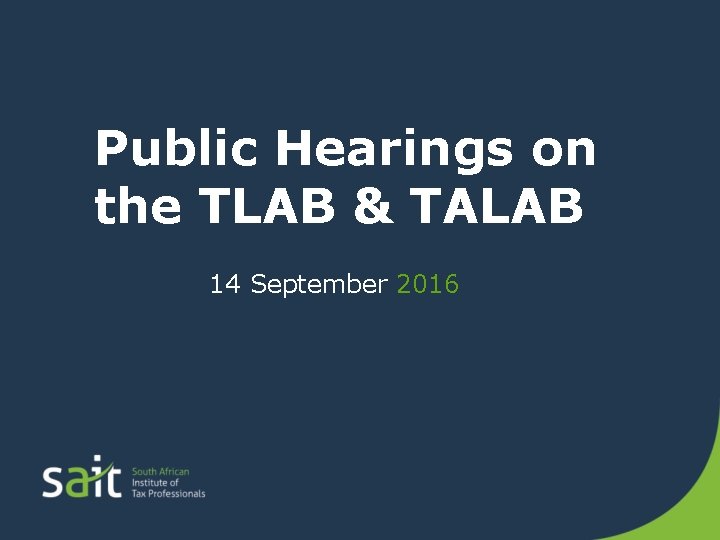 Public Hearings on the TLAB & TALAB

14 September 2016

sait South African Institute of Tax Professionals